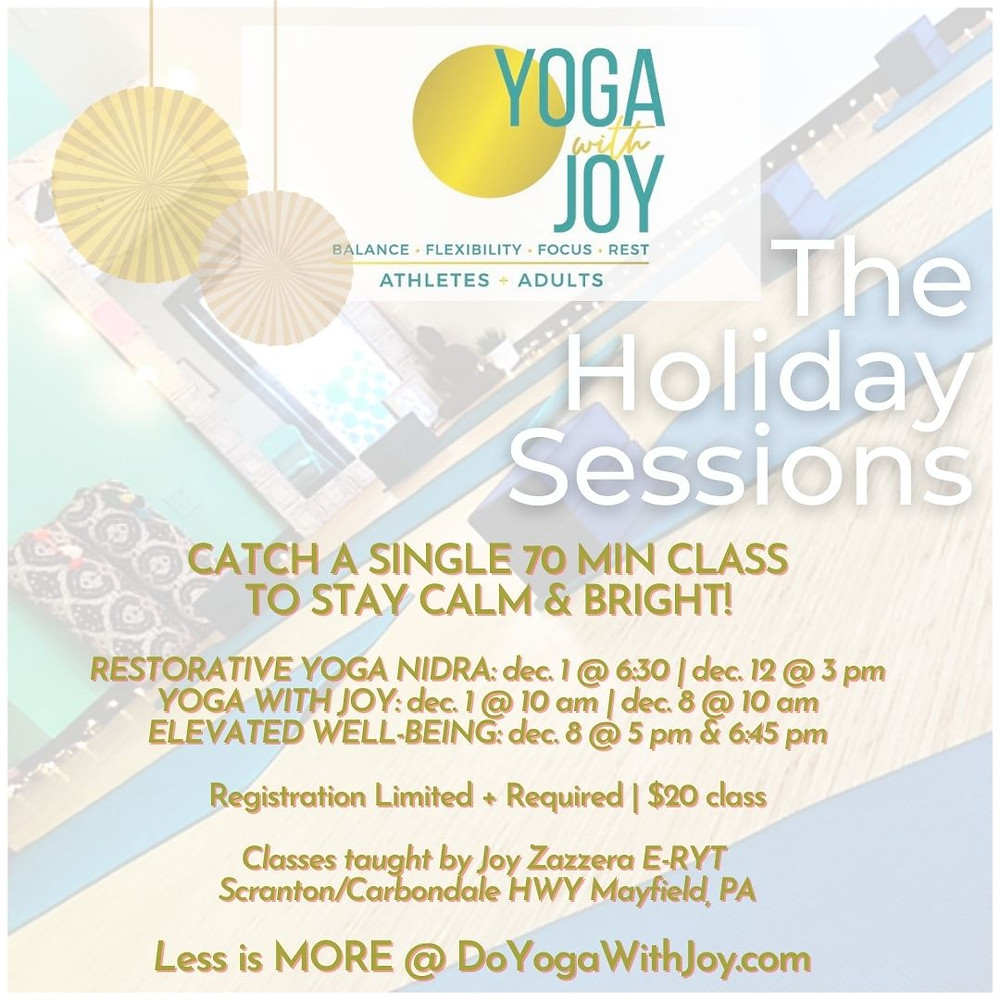 YOGA with JOY

BALANCE • FLEXIBILITY • FOCUS • REST

ATHLETES + ADULTS

The Holiday Sessions

CATCH A SINGLE 70 MIN CLASS TO STAY CALM & BRIGHT!

RESTORATIVE YOGA NIDRA: dec. 1 @ 6:30 | dec. 12 @ 3 pm
YOGA WITH JOY: dec. 1 @ 10 am | dec. 8 @ 10 am
ELEVATED WELL-BEING: dec. 8 @ 5 pm & 6:45 pm

Registration Limited + Required | $20 class

Classes taught by Joy Zazzera E-RYT
Scranton/Carbondale HWY Mayfield, PA

Less is MORE @ DoYogaWithJoy.com